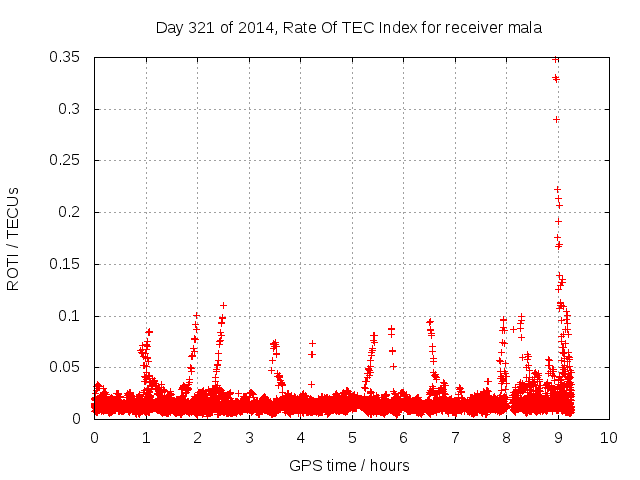 Day 321 of 2014, Rate Of TEC Index for receiver mala

ROTI / TECUs

0.35
0.3
0.25
0.2
0.15
0.1
0.05
0

0 1 2 3 4 5 6 7 8 9 10

GPS time / hours